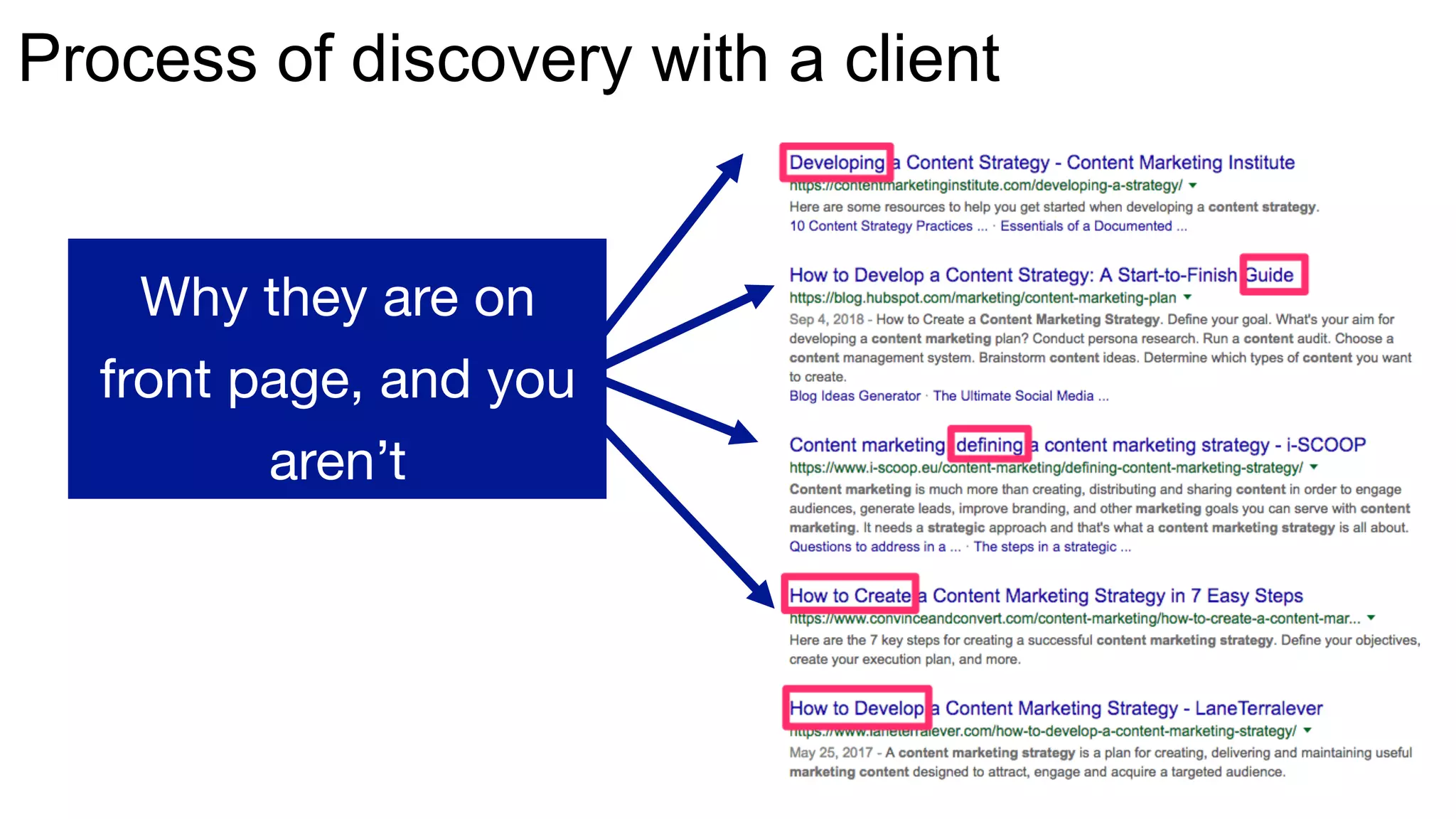 Process of discovery with a client

Why they are on front page, and you aren't

Developing a Content Strategy - Content Marketing Institute
https://contentmarketinginstitute.com/developing-a-strategy/
Here are some resources to help you get started when developing a content strategy.
10 Content Strategy Practices ... · Essentials of a Documented ...

How to Develop a Content Strategy: A Start-to-Finish Guide
https://blog.hubspot.com/marketing/content-marketing-plan
Sep 4, 2018 - How to Create a Content Marketing Strategy. Define your goal. What's your aim for developing a content marketing plan? Conduct persona research. Run a content audit. Choose a content management system. Brainstorm content ideas. Determine which types of content you want to create.
Blog Ideas Generator · The Ultimate Social Media ...

Content marketing: defining a content marketing strategy - i-SCOOP
https://www.i-scoop.eu/content-marketing/defining-content-marketing-strategy/
Content marketing is much more than creating, distributing and sharing content in order to engage audiences, generate leads, improve branding, and other marketing goals you can serve with content marketing. It needs a strategic approach and that's what a content marketing strategy is all about.
Questions to address in a ... · The steps in a strategic ...

How to Create a Content Marketing Strategy in 7 Easy Steps
https://www.convinceandconvert.com/content-marketing/how-to-create-a-content-mar...
Here are the 7 key steps for creating a successful content marketing strategy. Define your objectives, create your execution plan, and more.

How to Develop a Content Marketing Strategy - LaneTerralever
https://www.laneterralever.com/how-to-develop-a-content-marketing-strategy/
May 25, 2017 - A content marketing strategy is a plan for creating, delivering and maintaining useful marketing content designed to attract, engage and acquire a targeted audience.